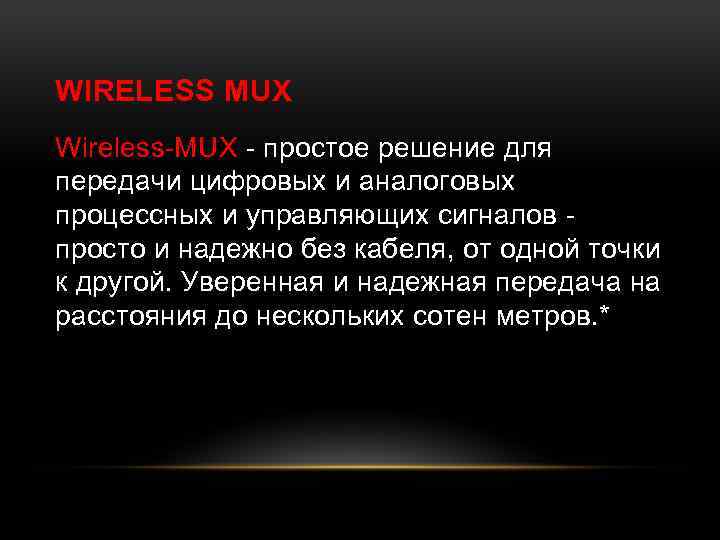 WIRELESS MUX

Wireless-MUX - простое решение для передачи цифровых и аналоговых процессных и управляющих сигналов - просто и надежно без кабеля, от одной точки к другой. Уверенная и надежная передача на расстояния до нескольких сотен метров.*